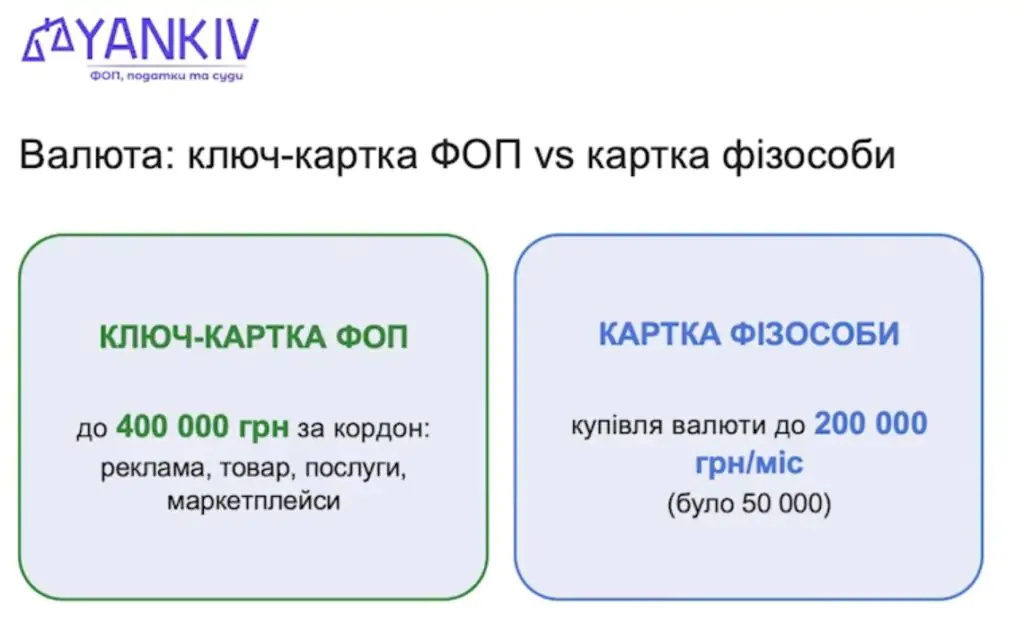 YANKIV
ФОП, податки та суди

Валюта: ключ-картка ФОП vs картка фізособи

КЛЮЧ-КАРТКА ФОП

до 400 000 грн за кордон: реклама, товар, послуги, маркетплейси

КАРТКА ФІЗОСОБИ

купівля валюти до 200 000 грн/міс
(було 50 000)